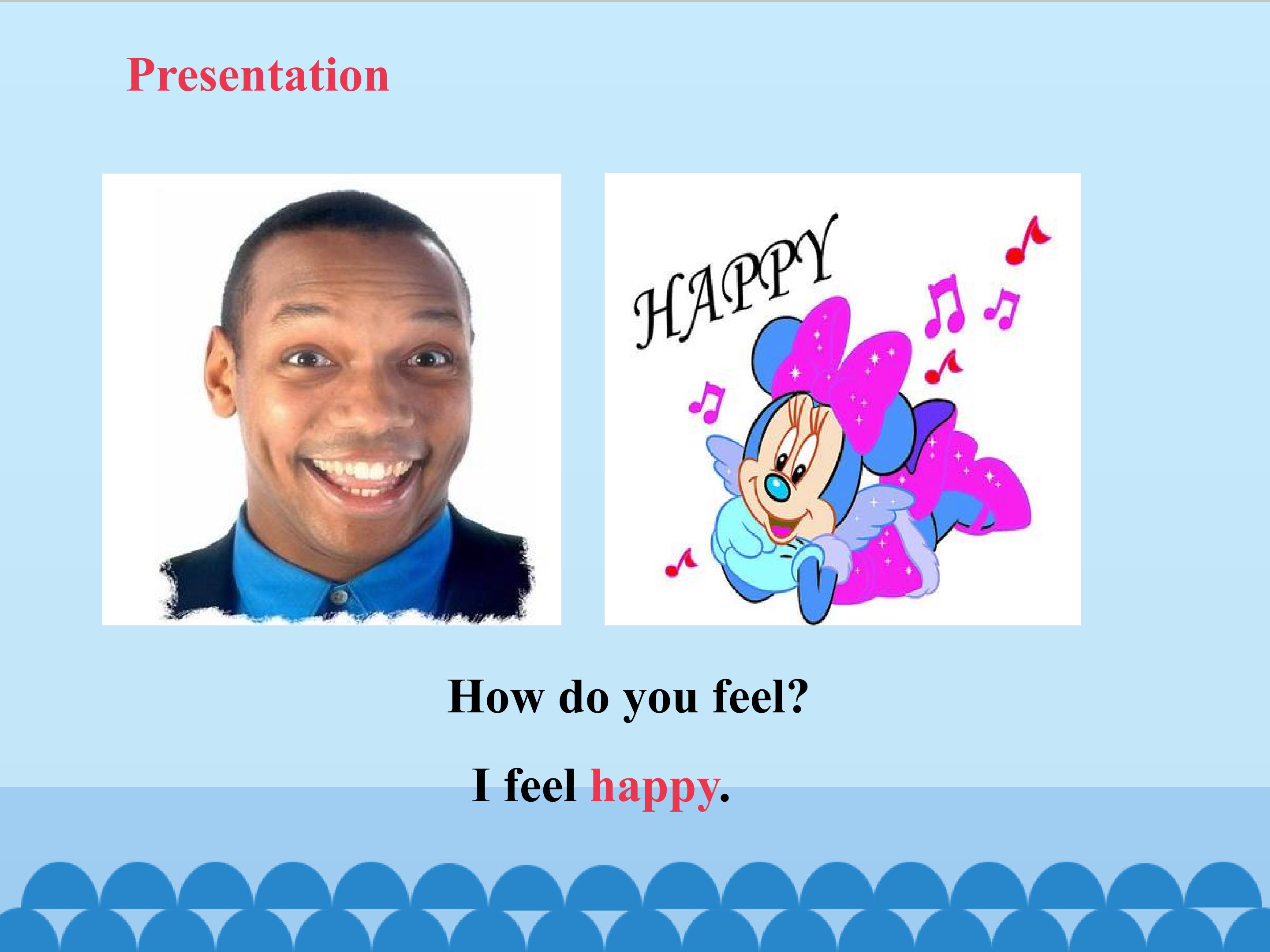 Presentation

HAPPY

How do you feel?

I feel happy.